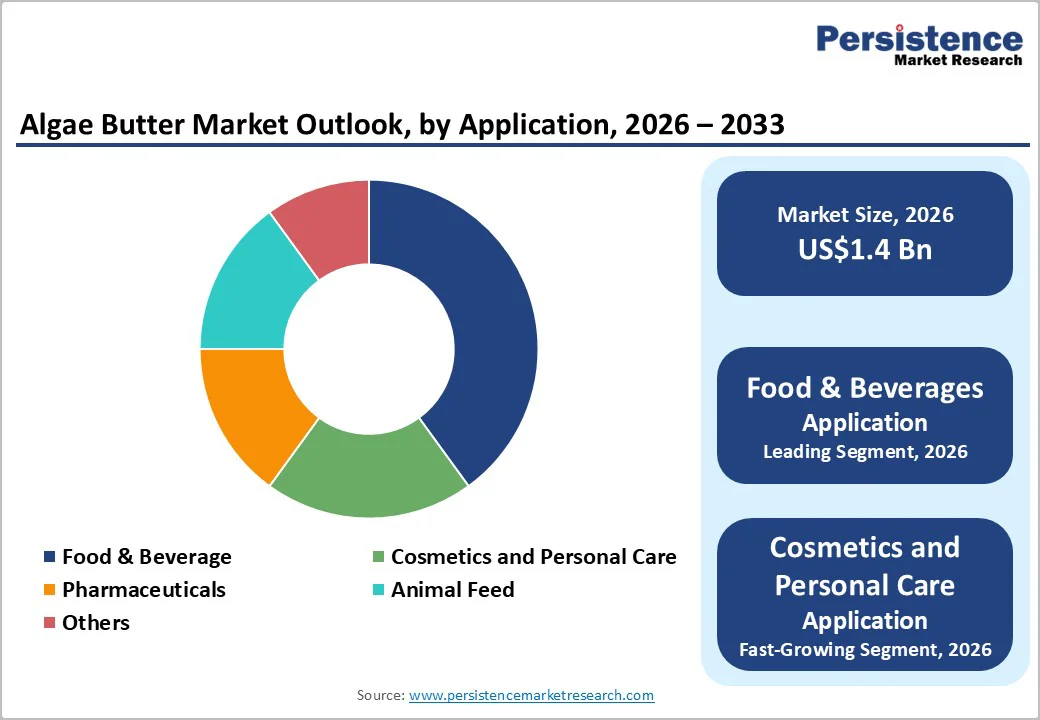 Persistence
Market Research

Algae Butter Market Outlook, by Application, 2026 – 2033

Food & Beverage
Cosmetics and Personal Care
Pharmaceuticals
Animal Feed
Others

Market Size, 2026
US$1.4 Bn

Food & Beverages
Application
Leading Segment, 2026

Cosmetics and Personal Care
Application
Fast-Growing Segment, 2026

Source: www.persistencemarketresearch.com